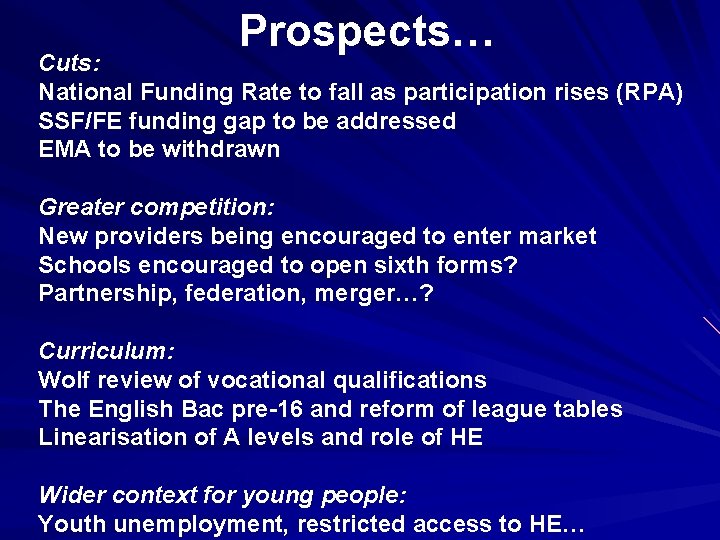 Prospects…

Cuts:
National Funding Rate to fall as participation rises (RPA)
SSF/FE funding gap to be addressed
EMA to be withdrawn

Greater competition:
New providers being encouraged to enter market
Schools encouraged to open sixth forms?
Partnership, federation, merger…?

Curriculum:
Wolf review of vocational qualifications
The English Bac pre-16 and reform of league tables
Linearisation of A levels and role of HE

Wider context for young people:
Youth unemployment, restricted access to HE…